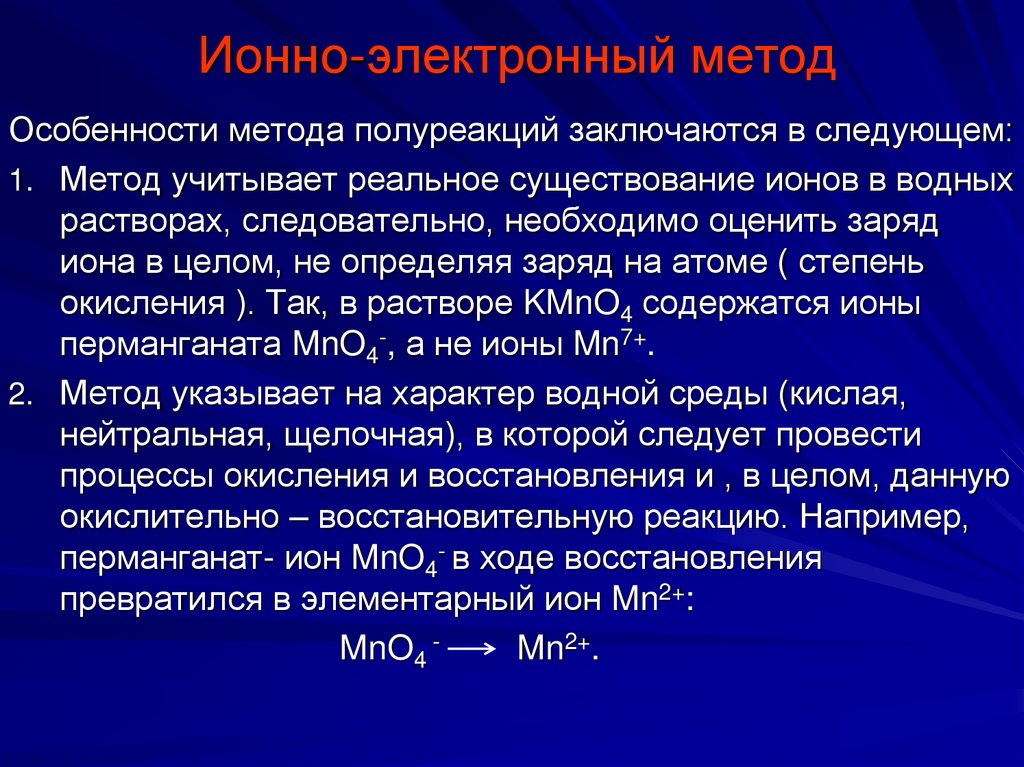 Ионно-электронный метод

Особенности метода полуреакций заключаются в следующем:

1. Метод учитывает реальное существование ионов в водных растворах, следовательно, необходимо оценить заряд иона в целом, не определяя заряд на атоме ( степень окисления ). Так, в растворе $KMnO_4$ содержатся ионы перманганата $MnO_4^-$, а не ионы $Mn^{7+}$.

2. Метод указывает на характер водной среды (кислая, нейтральная, щелочная), в которой следует провести процессы окисления и восстановления и , в целом, данную окислительно – восстановительную реакцию. Например, перманганат- ион $MnO_4^-$ в ходе восстановления превратился в элементарный ион $Mn^{2+}$:

$MnO_4^- \longrightarrow Mn^{2+}$.